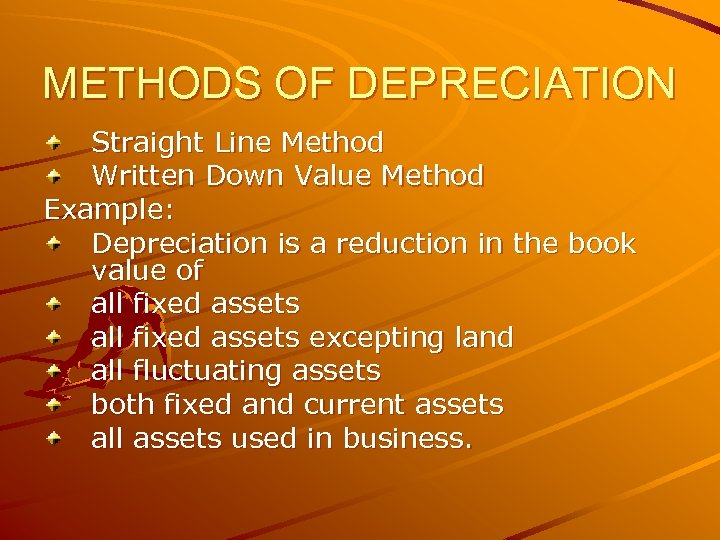 METHODS OF DEPRECIATION

Straight Line Method
Written Down Value Method

Example:

Depreciation is a reduction in the book value of
all fixed assets
all fixed assets excepting land
all fluctuating assets
both fixed and current assets
all assets used in business.